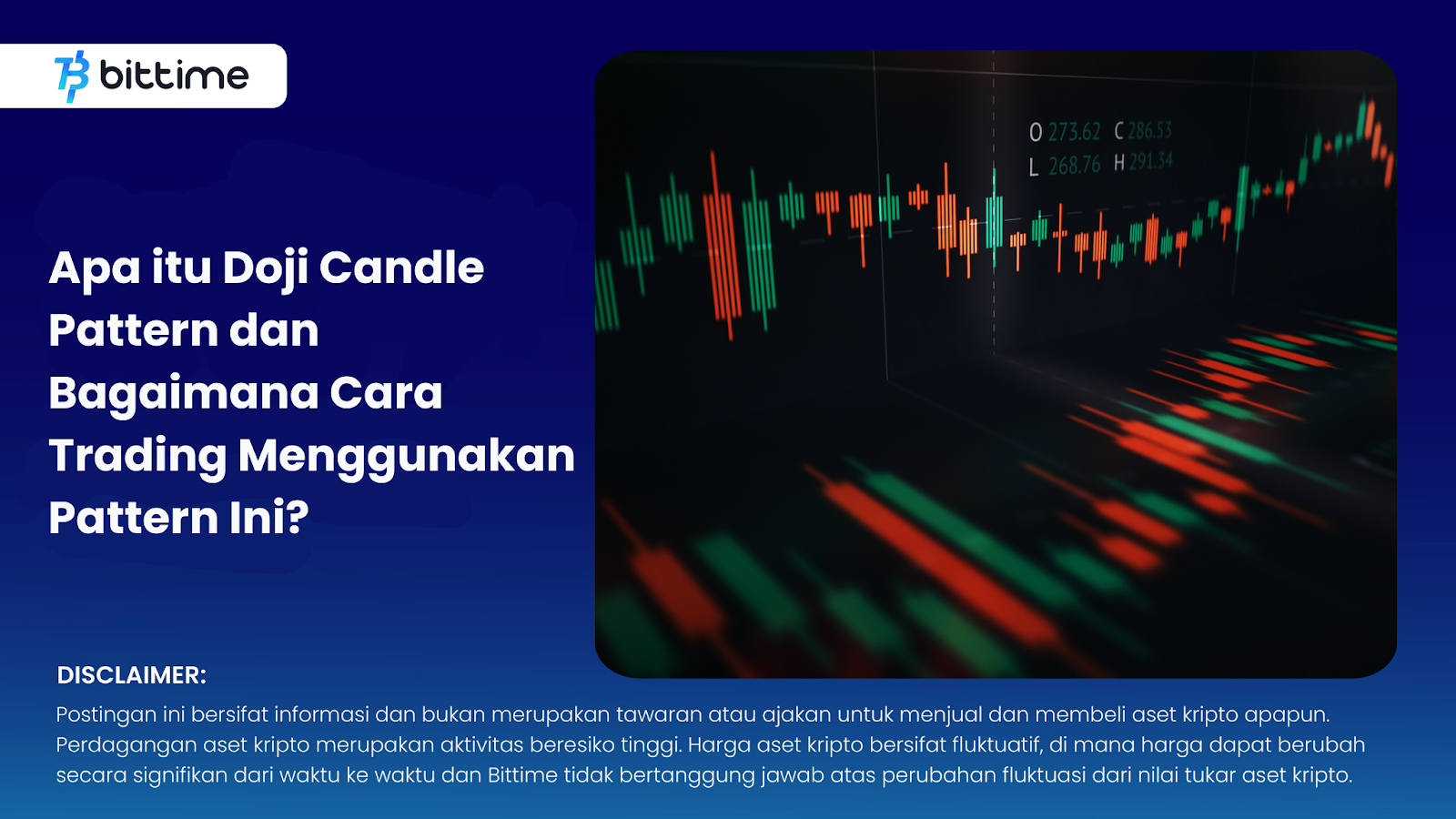 bittime

Apa itu Doji Candle Pattern dan Bagaimana Cara Trading Menggunakan Pattern Ini?

O 273.62 C 286.53
L 268.76 H 291.34

DISCLAIMER:
Postingan ini bersifat informasi dan bukan merupakan tawaran atau ajakan untuk menjual dan membeli aset kripto apapun. Perdagangan aset kripto merupakan aktivitas beresiko tinggi. Harga aset kripto bersifat fluktuatif, di mana harga dapat berubah secara signifikan dari waktu ke waktu dan Bittime tidak bertanggung jawab atas perubahan fluktuasi dari nilai tukar aset kripto.